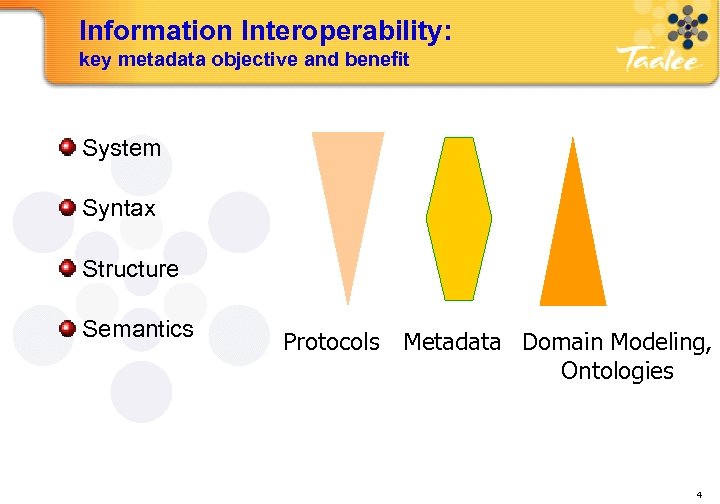 Information Interoperability:
key metadata objective and benefit

Taalee

System

Syntax

Structure

Semantics

Protocols

Metadata

Domain Modeling, Ontologies

4